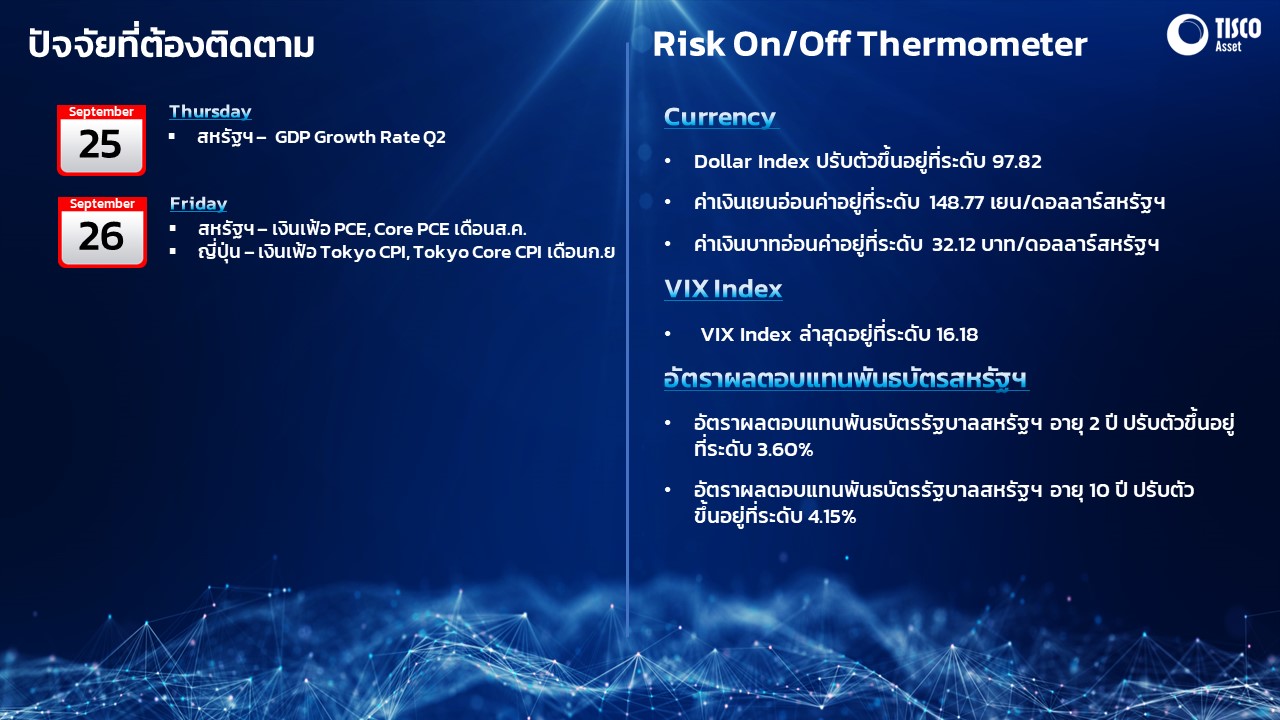 ปัจจัยที่ต้องติดตาม

September
25

Thursday
▪ สหรัฐฯ – GDP Growth Rate Q2

September
26

Friday
▪ สหรัฐฯ – เงินเฟ้อ PCE, Core PCE เดือนส.ค.
▪ ญี่ปุ่น – เงินเฟ้อ Tokyo CPI, Tokyo Core CPI เดือนก.ย

Risk On/Off Thermometer

TISCO Asset

Currency

• Dollar Index ปรับตัวขึ้นอยู่ที่ระดับ 97.82

• ค่าเงินเยนอ่อนค่าอยู่ที่ระดับ 148.77 เยน/ดอลลาร์สหรัฐฯ

• ค่าเงินบาทอ่อนค่าอยู่ที่ระดับ 32.12 บาท/ดอลลาร์สหรัฐฯ

VIX Index

• VIX Index ล่าสุดอยู่ที่ระดับ 16.18

อัตราผลตอบแทนพันธบัตรสหรัฐฯ

• อัตราผลตอบแทนพันธบัตรรัฐบาลสหรัฐฯ อายุ 2 ปี ปรับตัวขึ้นอยู่ที่ระดับ 3.60%

• อัตราผลตอบแทนพันธบัตรรัฐบาลสหรัฐฯ อายุ 10 ปี ปรับตัวขึ้นอยู่ที่ระดับ 4.15%